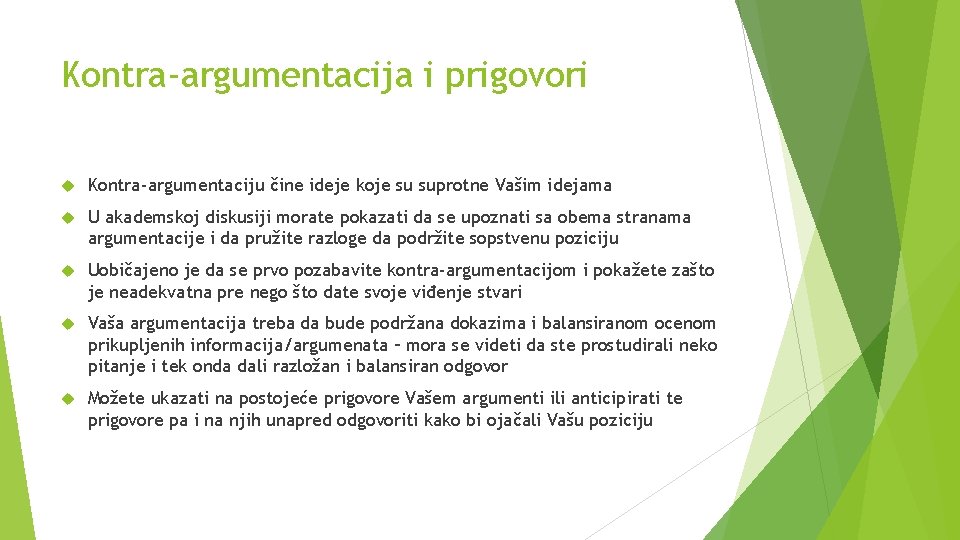 Kontra-argumentacija i prigovori

Kontra-argumentaciju čine ideje koje su suprotne Vašim idejama

U akademskoj diskusiji morate pokazati da se upoznati sa obema stranama argumentacije i da pružite razloge da podržite sopstvenu poziciju

Uobičajeno je da se prvo pozabavite kontra-argumentacijom i pokažete zašto je neadekvatna pre nego što date svoje viđenje stvari

Vaša argumentacija treba da bude podržana dokazima i balansiranom ocenom prikupljenih informacija/argumenata – mora se videti da ste prostudirali neko pitanje i tek onda dali razložan i balansiran odgovor

Možete ukazati na postojeće prigovore Vašem argumenti ili anticipirati te prigovore pa i na njih unapred odgovoriti kako bi ojačali Vašu poziciju